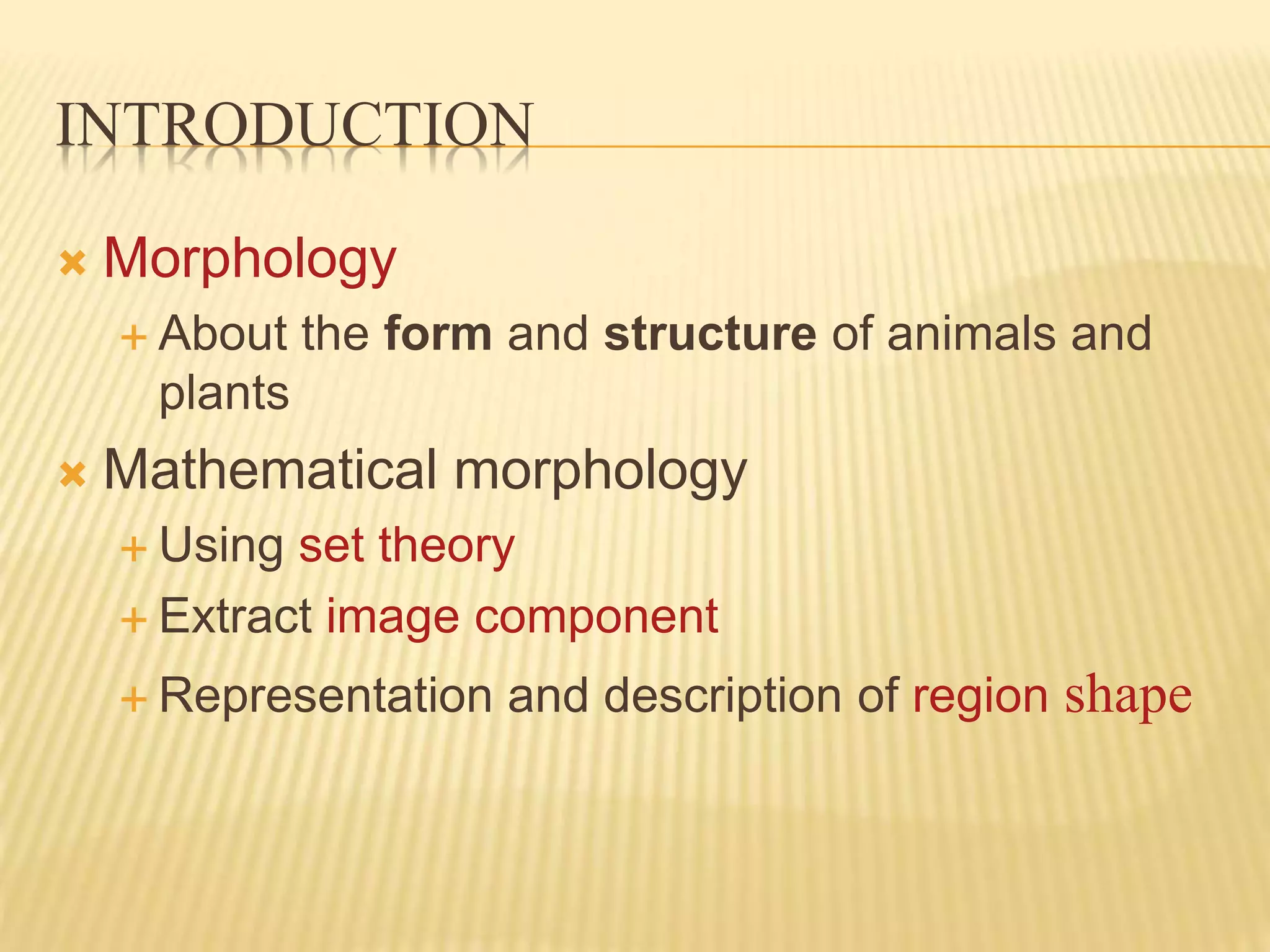 INTRODUCTION

Morphology
About the form and structure of animals and plants

Mathematical morphology
Using set theory
Extract image component
Representation and description of region shape